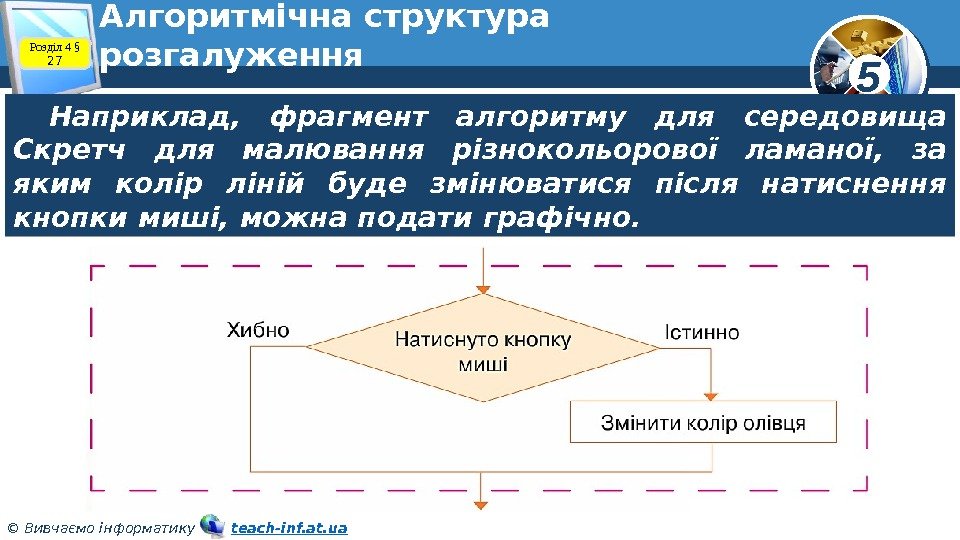 Розділ 4 § 27

Алгоритмічна структура розгалуження

5

Наприклад, фрагмент алгоритму для середовища Скретч для малювання різнокольорової ламаної, за яким колір ліній буде змінюватися після натиснення кнопки миші, можна подати графічно.

Хибно

Натиснуто кнопку миші

Істинно

Змінити колір олівця

© Вивчаємо інформатику teach-inf.at.ua